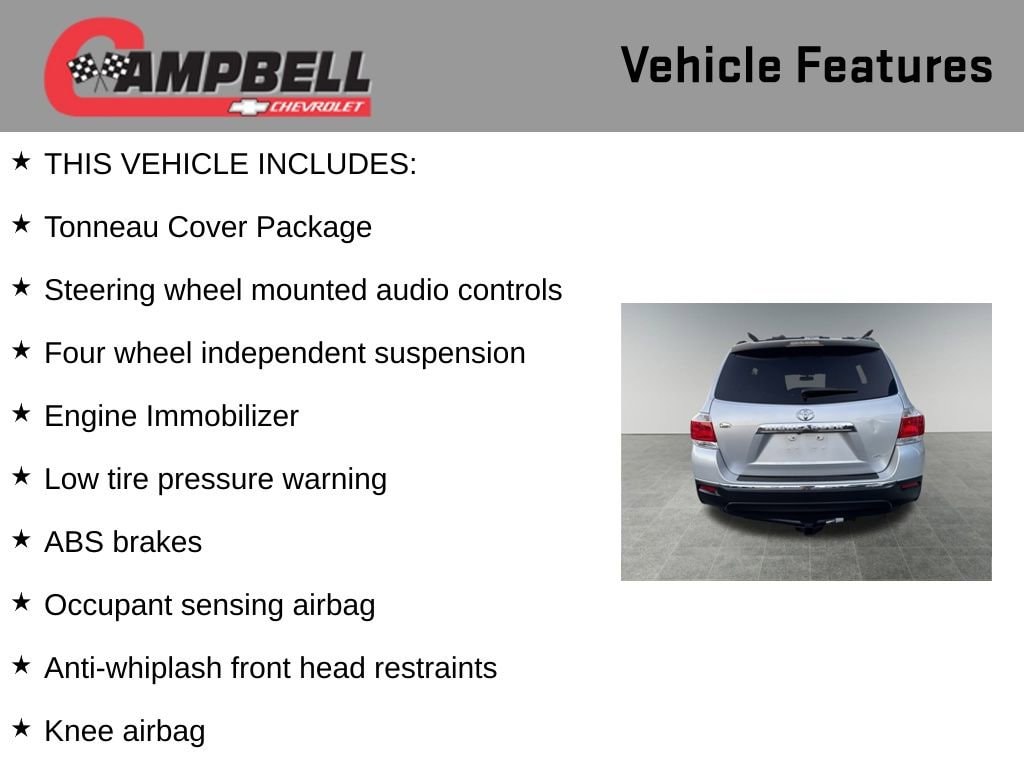 CAMPBELL
CHEVROLET

Vehicle Features

★ THIS VEHICLE INCLUDES:

★ Tonneau Cover Package

★ Steering wheel mounted audio controls

★ Four wheel independent suspension

★ Engine Immobilizer

★ Low tire pressure warning

★ ABS brakes

★ Occupant sensing airbag

★ Anti-whiplash front head restraints

★ Knee airbag